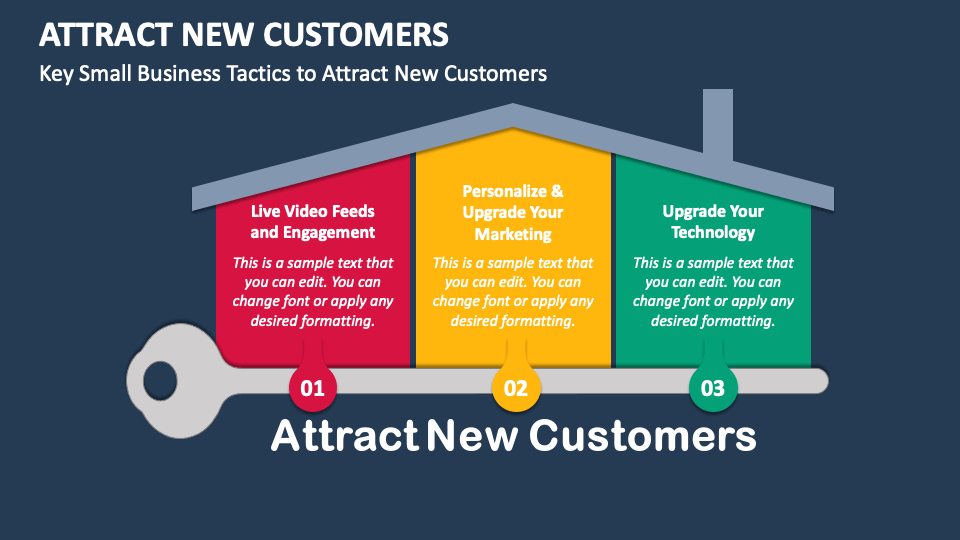 ATTRACT NEW CUSTOMERS

Key Small Business Tactics to Attract New Customers

Live Video Feeds and Engagement

This is a sample text that you can edit. You can change font or apply any desired formatting.

Personalize & Upgrade Your Marketing

This is a sample text that you can edit. You can change font or apply any desired formatting.

Upgrade Your Technology

This is a sample text that you can edit. You can change font or apply any desired formatting.

01

02

03

Attract New Customers